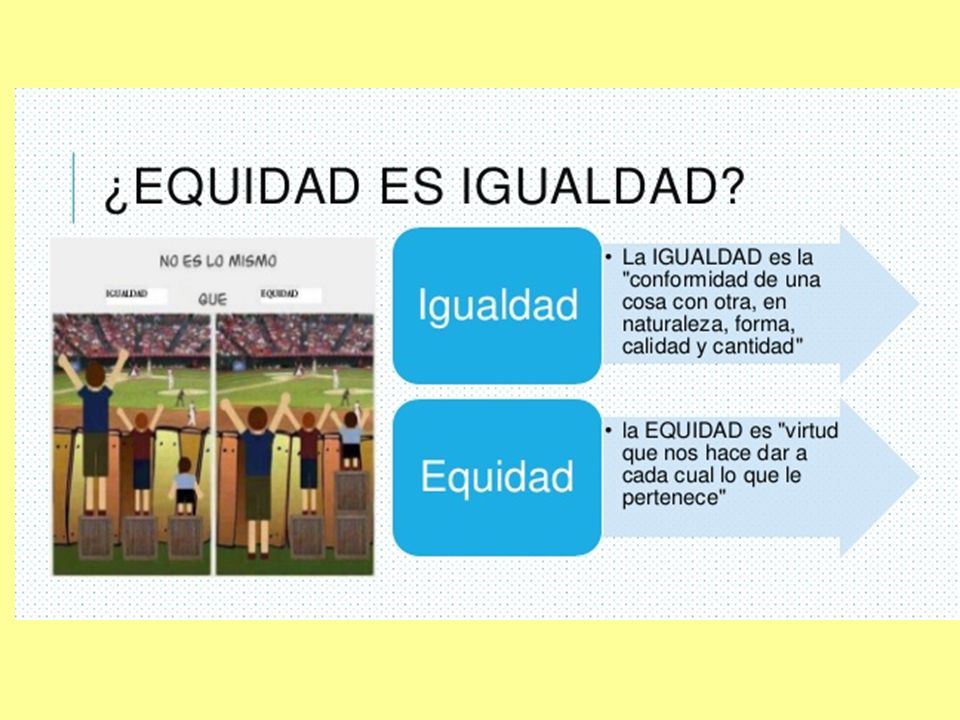 ¿EQUIDAD ES IGUALDAD?

NO ES LO MISMO

IGUALDAD

QUE

EQUIDAD

Igualdad

• La IGUALDAD es la "conformidad de una cosa con otra, en naturaleza, forma, calidad y cantidad"

Equidad

• la EQUIDAD es "virtud que nos hace dar a cada cual lo que le pertenece"